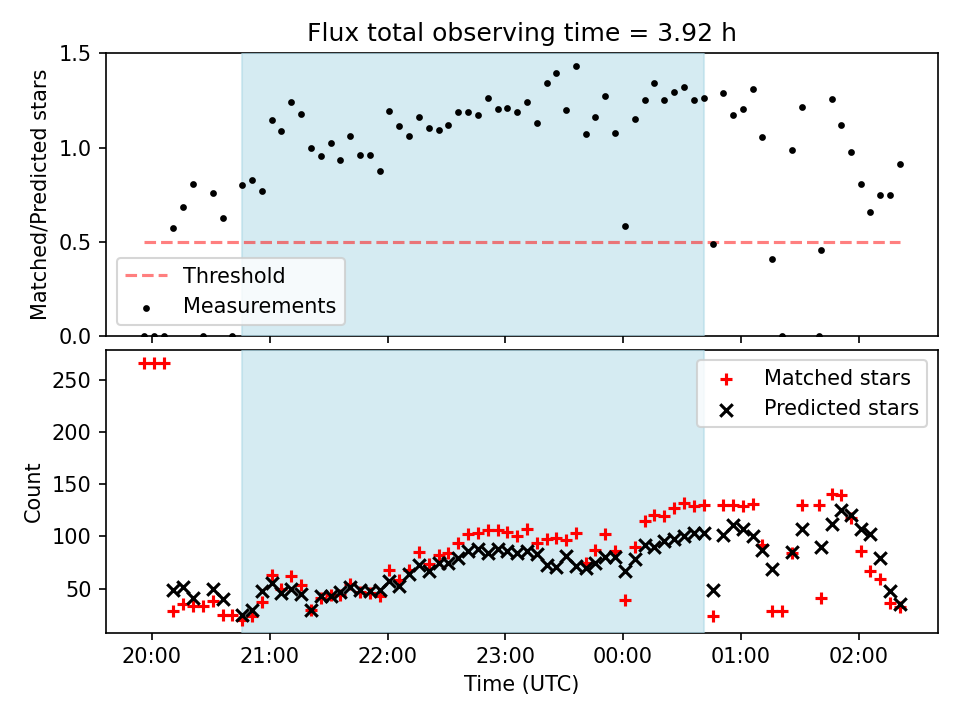 Flux total observing time = 3.92 h

Matched/Predicted stars

1.5
1.0
0.5
0.0

Threshold
Measurements

Count

250
200
150
100
50

Matched stars
Predicted stars

20:00
21:00
22:00
23:00
00:00
01:00
02:00

Time (UTC)